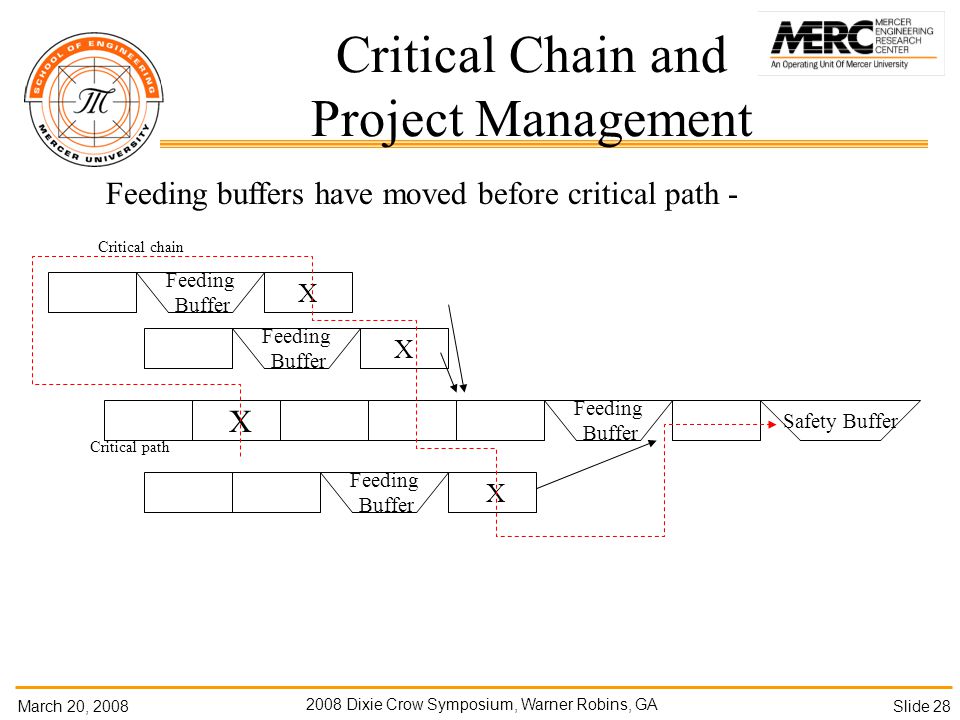 SCHOOL OF ENGINEERING
MERCER UNIVERSITY

Critical Chain and Project Management

MERC MERCER ENGINEERING RESEARCH CENTER
An Operating Unit Of Mercer University

Feeding buffers have moved before critical path -

Critical chain

Feeding Buffer

X

Feeding Buffer

X

X

Feeding Buffer

Safety Buffer

Critical path

Feeding Buffer

X

March 20, 2008

2008 Dixie Crow Symposium, Warner Robins, GA

Slide 28